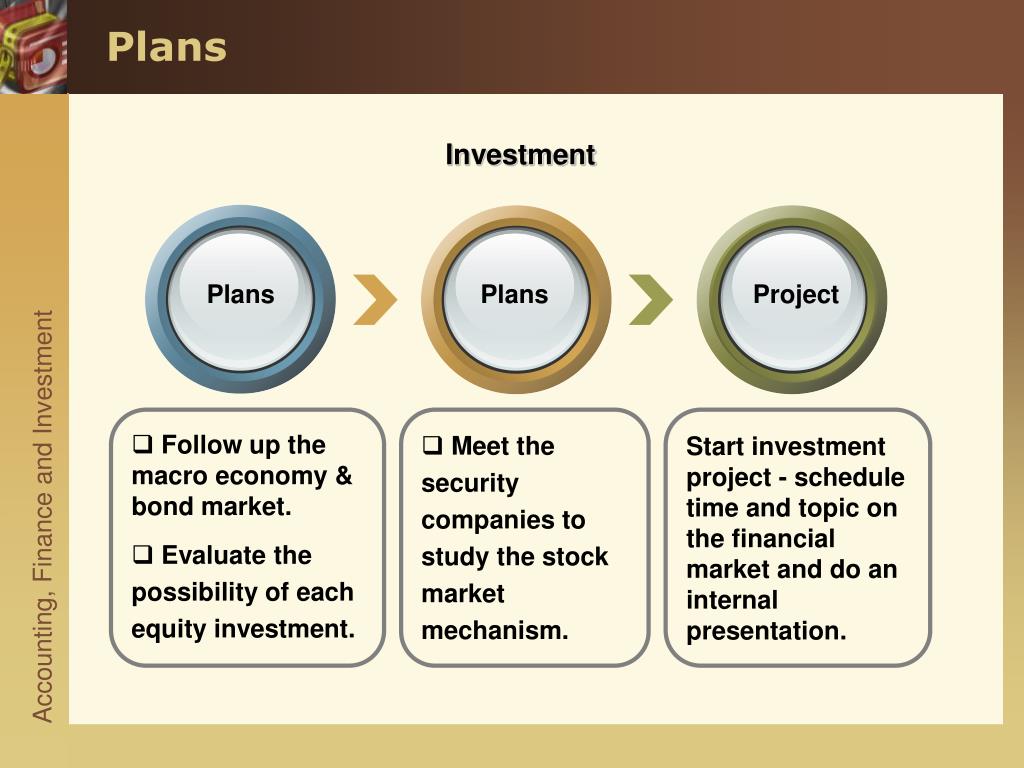 Plans

Accounting, Finance and Investment

Investment

Plans

Plans

Project

❑ Follow up the macro economy & bond market.

❑ Evaluate the possibility of each equity investment.

❑ Meet the security companies to study the stock market mechanism.

Start investment project - schedule time and topic on the financial market and do an internal presentation.